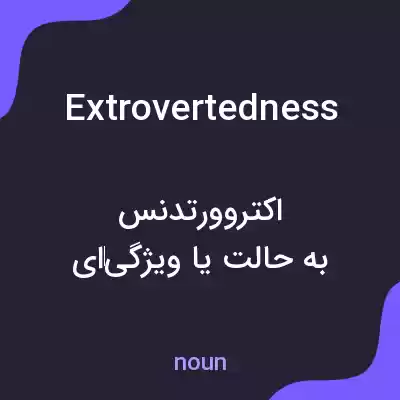 Extrovertedness

اکتروورتدنس
به حالت یا ویژگی‌ای

noun